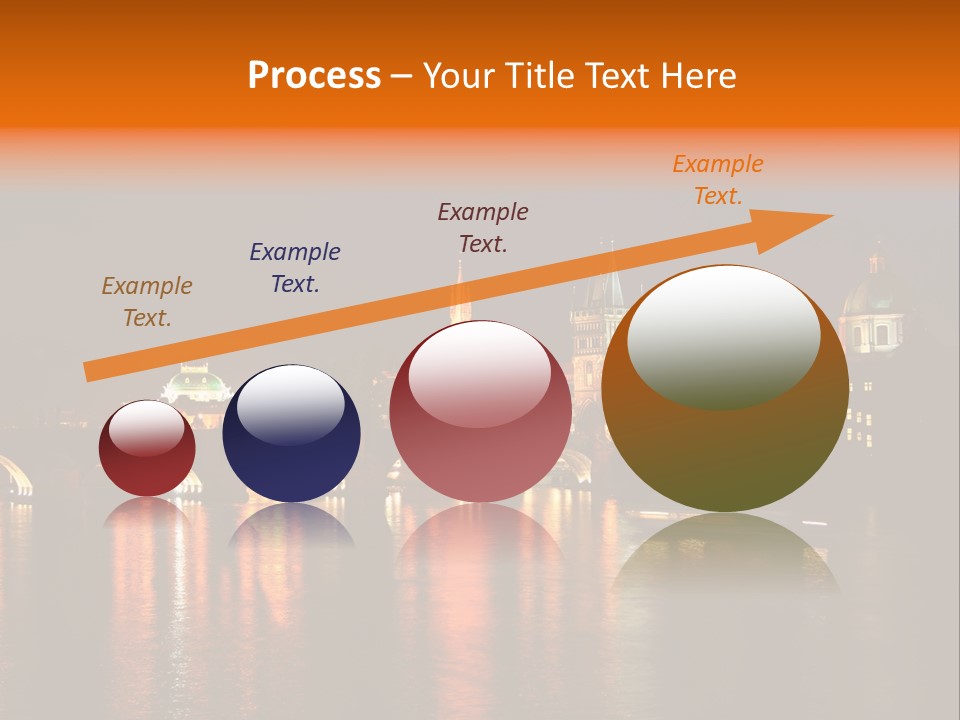 Process – Your Title Text Here

Example Text.

Example Text.

Example Text.

Example Text.